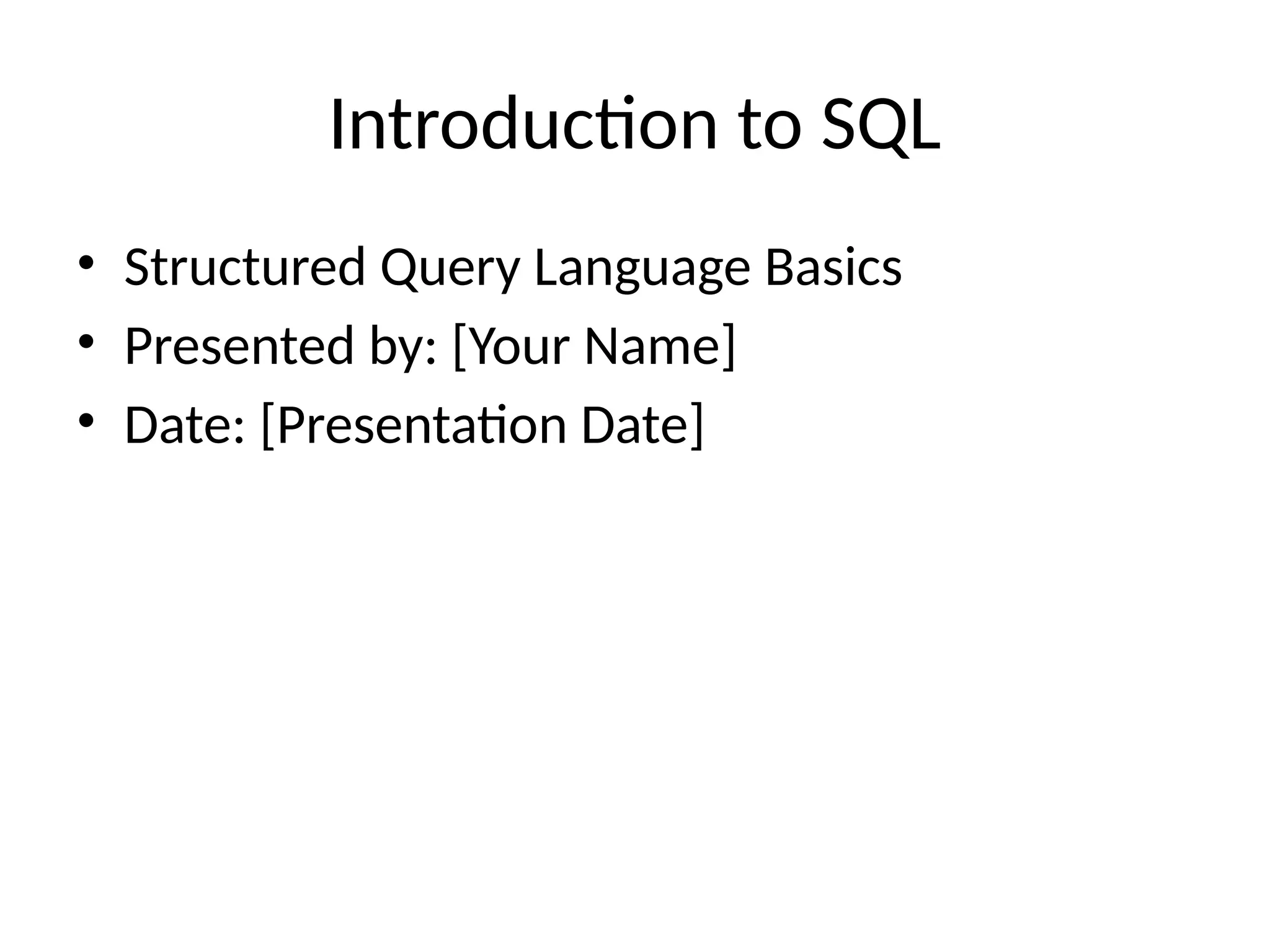 Introduction to SQL

• Structured Query Language Basics
• Presented by: [Your Name]
• Date: [Presentation Date]